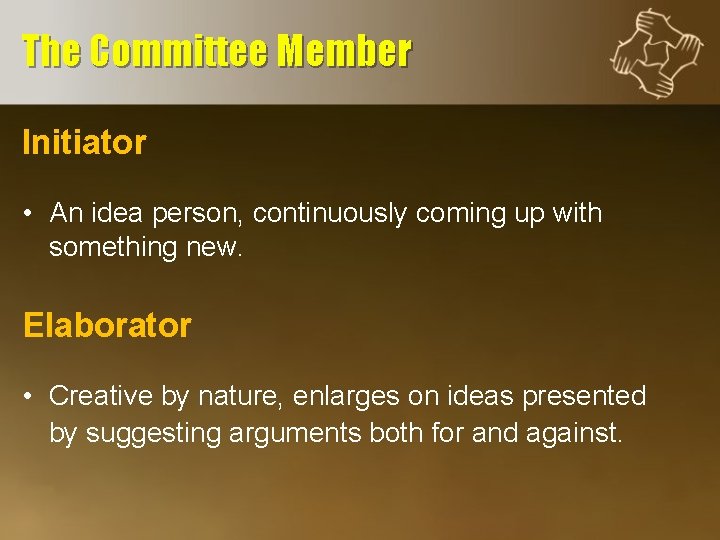 The Committee Member

Initiator

• An idea person, continuously coming up with something new.

Elaborator

• Creative by nature, enlarges on ideas presented by suggesting arguments both for and against.